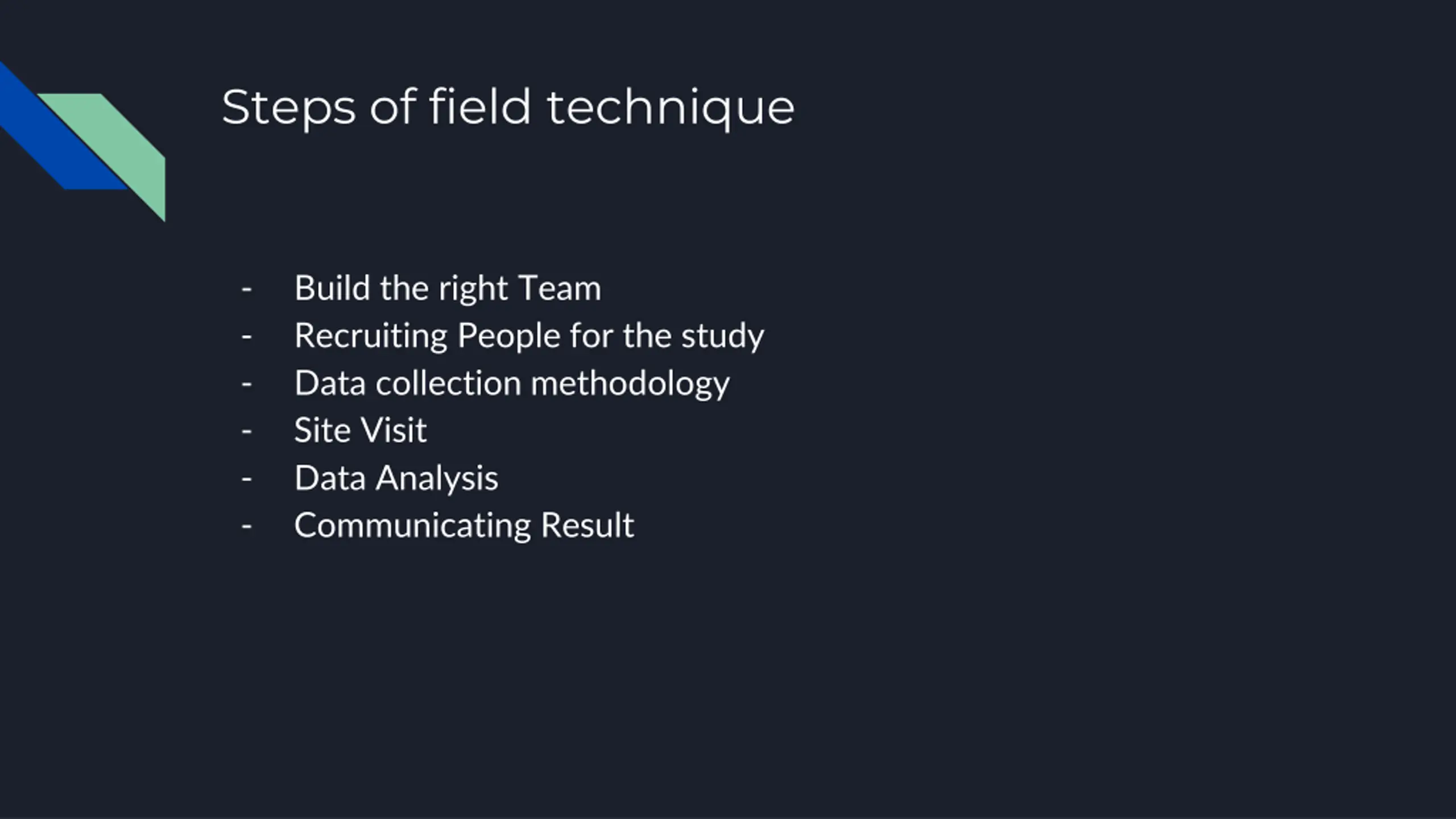 Steps of field technique

- Build the right Team
- Recruiting People for the study
- Data collection methodology
- Site Visit
- Data Analysis
- Communicating Result